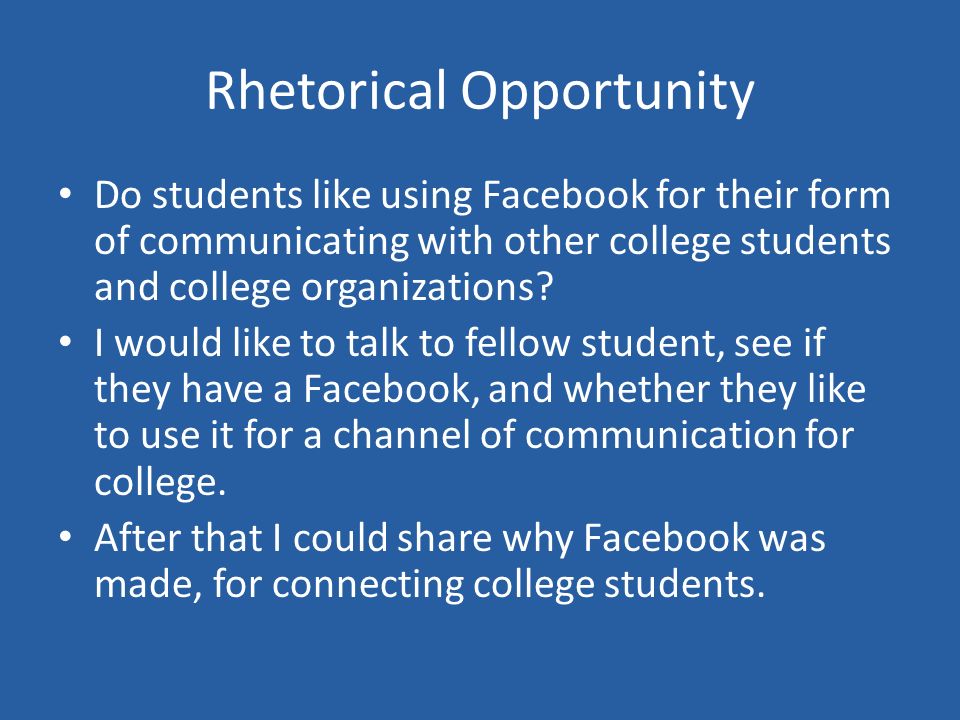 Rhetorical Opportunity

• Do students like using Facebook for their form of communicating with other college students and college organizations?
• I would like to talk to fellow student, see if they have a Facebook, and whether they like to use it for a channel of communication for college.
• After that I could share why Facebook was made, for connecting college students.